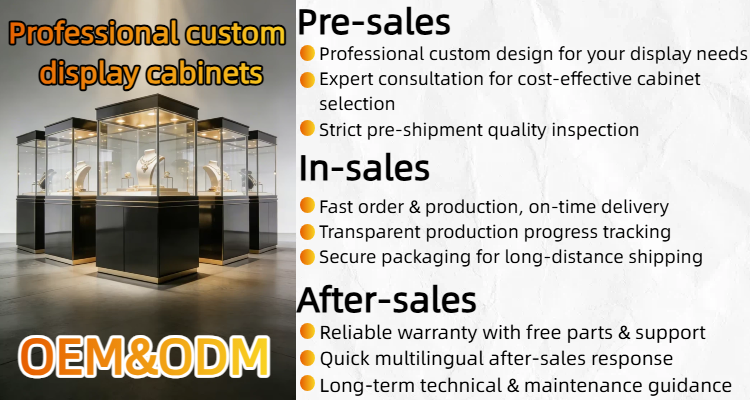 Professional custom display cabinets

OEM&ODM

Pre-sales
Professional custom design for your display needs
Expert consultation for cost-effective cabinet selection
Strict pre-shipment quality inspection

In-sales
Fast order & production, on-time delivery
Transparent production progress tracking
Secure packaging for long-distance shipping

After-sales
Reliable warranty with free parts & support
Quick multilingual after-sales response
Long-term technical & maintenance guidance